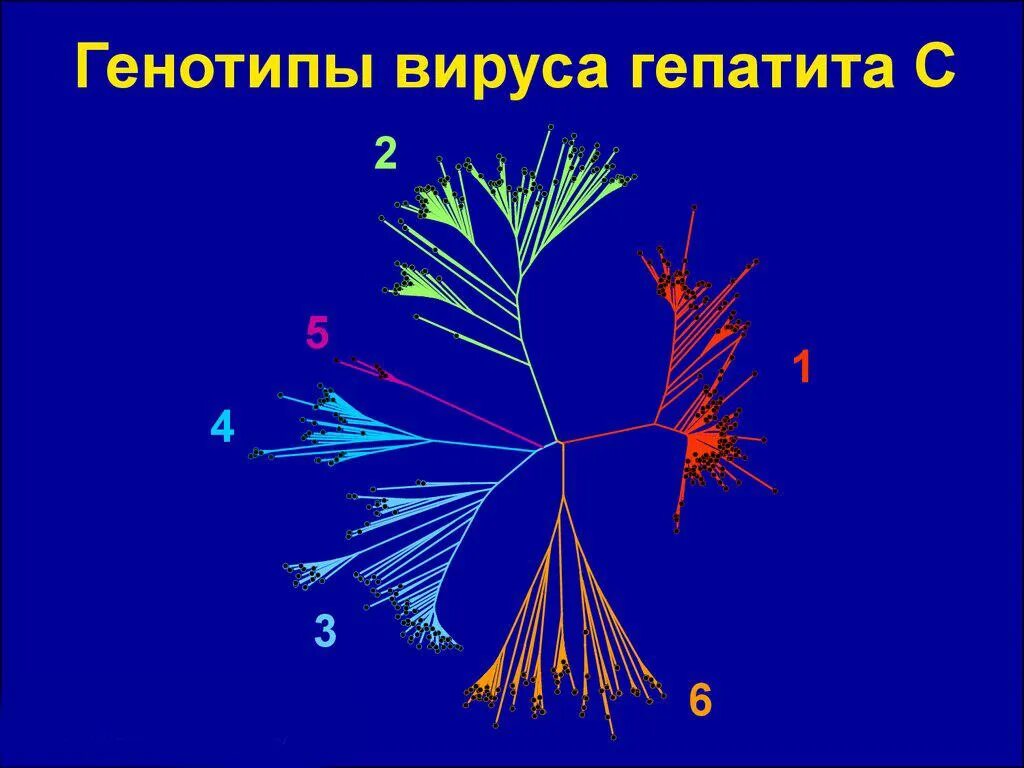 Генотипы вируса гепатита С

2

5

1

4

3

6